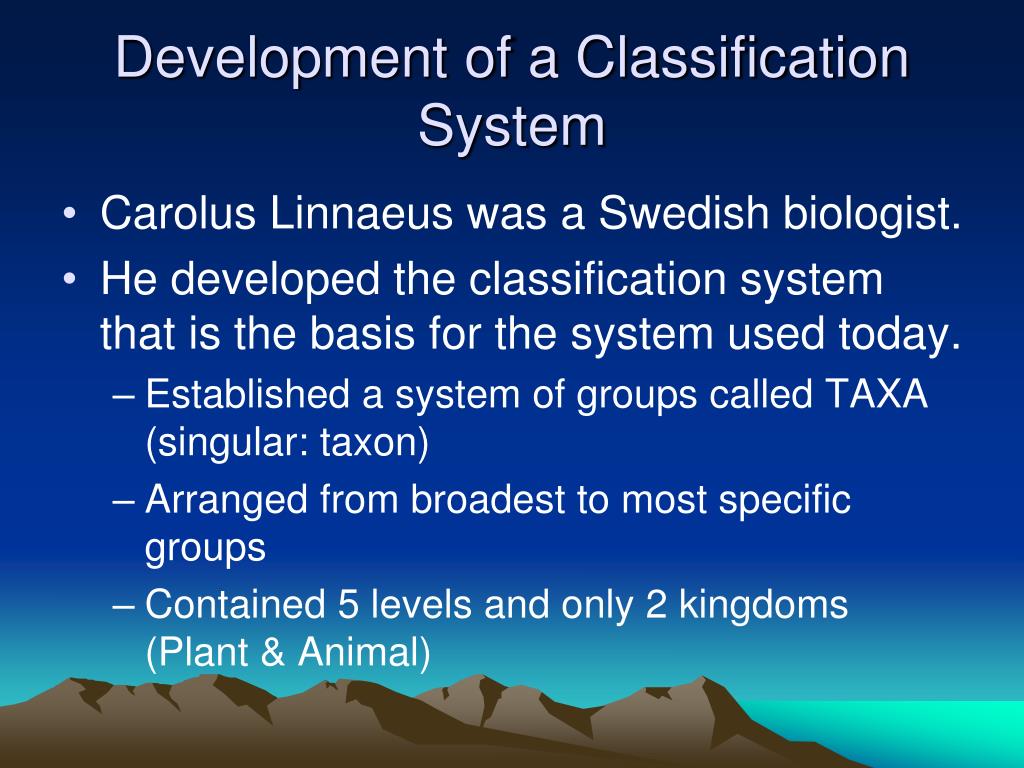 Development of a Classification System

• Carolus Linnaeus was a Swedish biologist.
• He developed the classification system that is the basis for the system used today.
– Established a system of groups called TAXA (singular: taxon)
– Arranged from broadest to most specific groups
– Contained 5 levels and only 2 kingdoms (Plant & Animal)